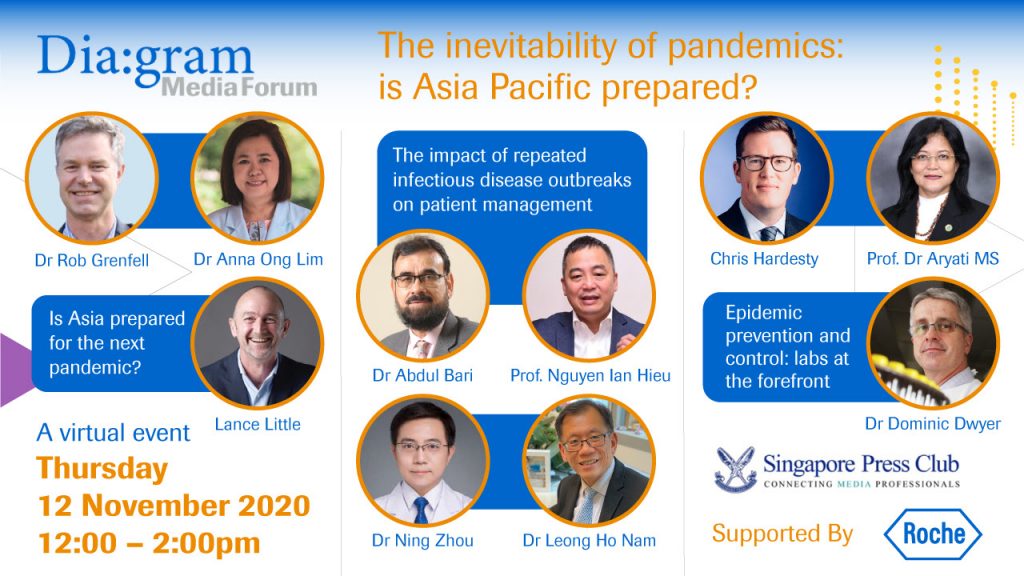 Dia:gram
Media Forum

The inevitability of pandemics: is Asia Pacific prepared?

Dr Rob Grenfell

Dr Anna Ong Lim

Is Asia prepared for the next pandemic?

Lance Little

A virtual event
Thursday
12 November 2020
12:00 – 2:00pm

The impact of repeated infectious disease outbreaks on patient management

Dr Abdul Bari

Prof. Nguyen Ian Hieu

Dr Ning Zhou

Dr Leong Ho Nam

Chris Hardesty

Prof. Dr Aryati MS

Epidemic prevention and control: labs at the forefront

Dr Dominic Dwyer

Singapore Press Club
CONNECTING MEDIA PROFESSIONALS

Supported By

Roche